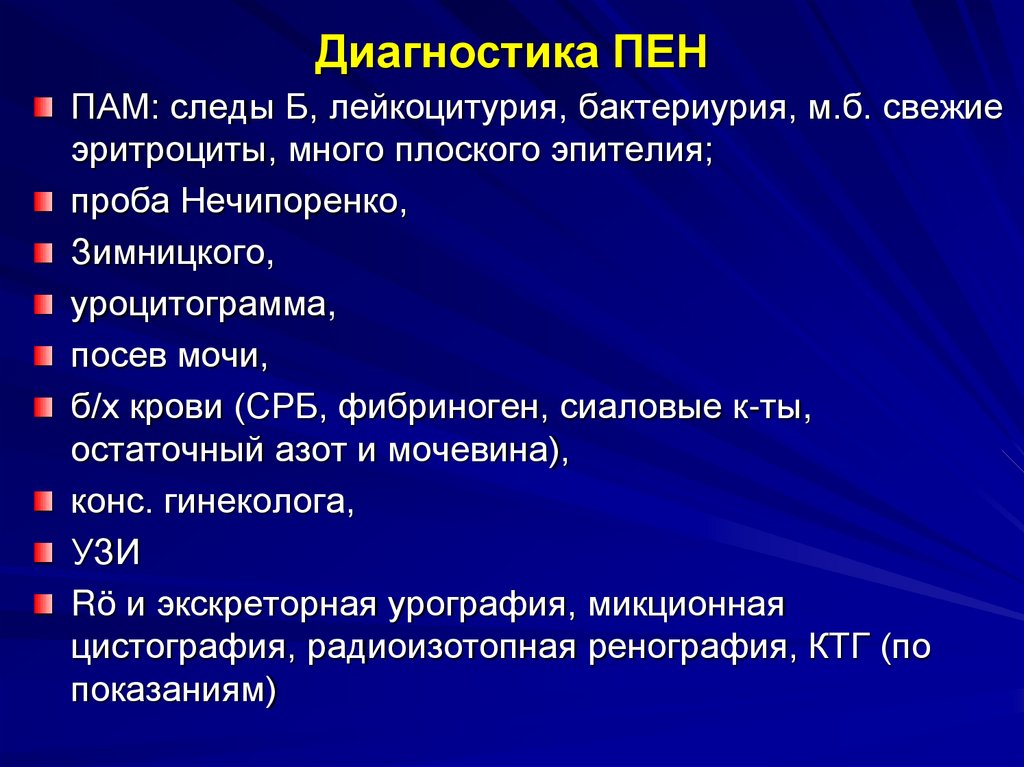 Диагностика ПЕН

ПАМ: следы Б, лейкоцитурия, бактериурия, м.б. свежие эритроциты, много плоского эпителия;

проба Нечипоренко,

Зимницкого,

уроцитограмма,

посев мочи,

б/х крови (СРБ, фибриноген, сиаловые к-ты, остаточный азот и мочевина),

конс. гинеколога,

УЗИ

Rö и экскреторная урография, микционная цистография, радиоизотопная ренография, КТГ (по показаниям)